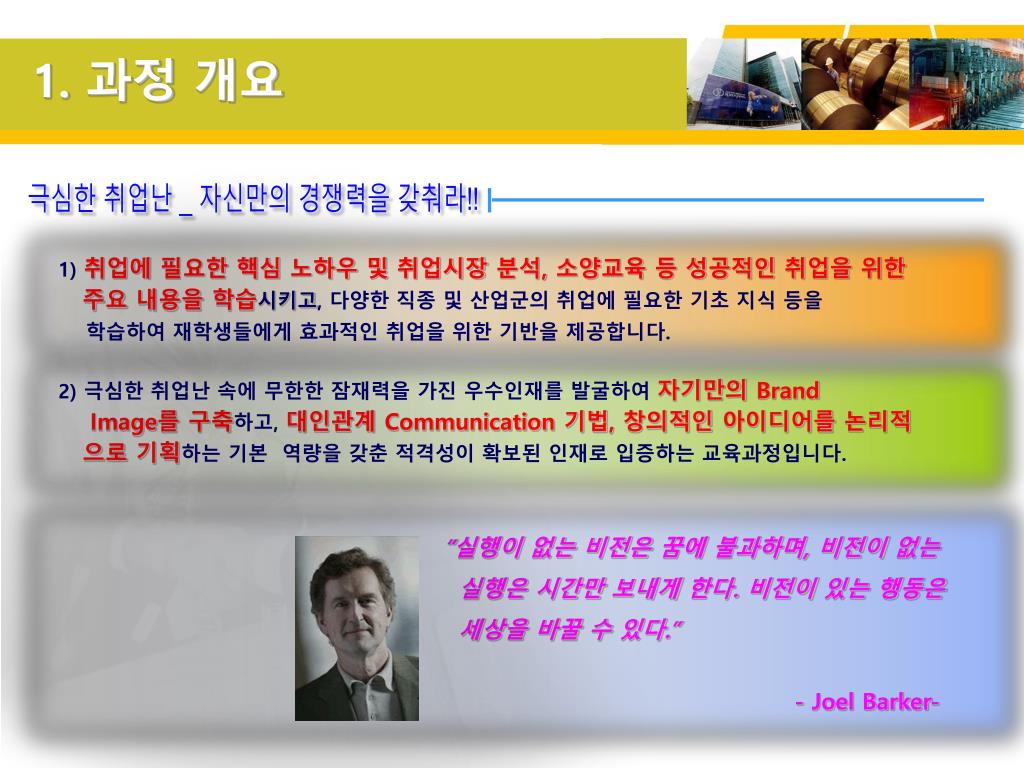 1. 과정 개요

극심한 취업난 _ 자신만의 경쟁력을 갖춰라!!

1) 취업에 필요한 핵심 노하우 및 취업시장 분석, 소양교육 등 성공적인 취업을 위한 주요 내용을 학습시키고, 다양한 직종 및 산업군의 취업에 필요한 기초 지식 등을 학습하여 재학생들에게 효과적인 취업을 위한 기반을 제공합니다.

2) 극심한 취업난 속에 무한한 잠재력을 가진 우수인재를 발굴하여 자기만의 Brand Image를 구축하고, 대인관계 Communication 기법, 창의적인 아이디어를 논리적으로 기획하는 기본 역량을 갖춘 적격성이 확보된 인재로 입증하는 교육과정입니다.

"실행이 없는 비전은 꿈에 불과하며, 비전이 없는 실행은 시간만 보내게 한다. 비전이 있는 행동은 세상을 바꿀 수 있다."

- Joel Barker-